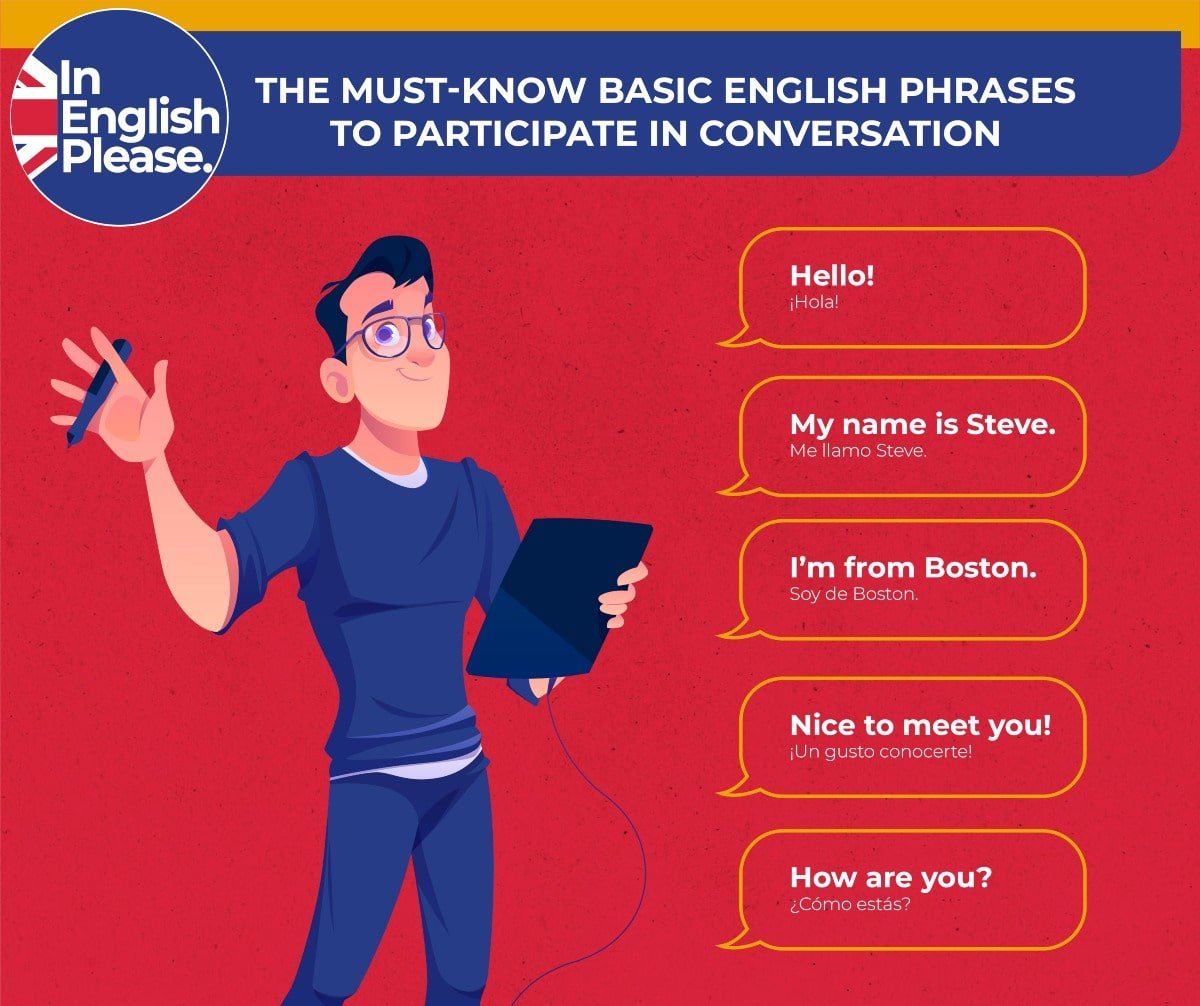 In English Please.

THE MUST-KNOW BASIC ENGLISH PHRASES TO PARTICIPATE IN CONVERSATION

Hello!
¡Hola!

My name is Steve.
Me llamo Steve.

I'm from Boston.
Soy de Boston.

Nice to meet you!
¡Un gusto conocerte!

How are you?
¿Cómo estás?